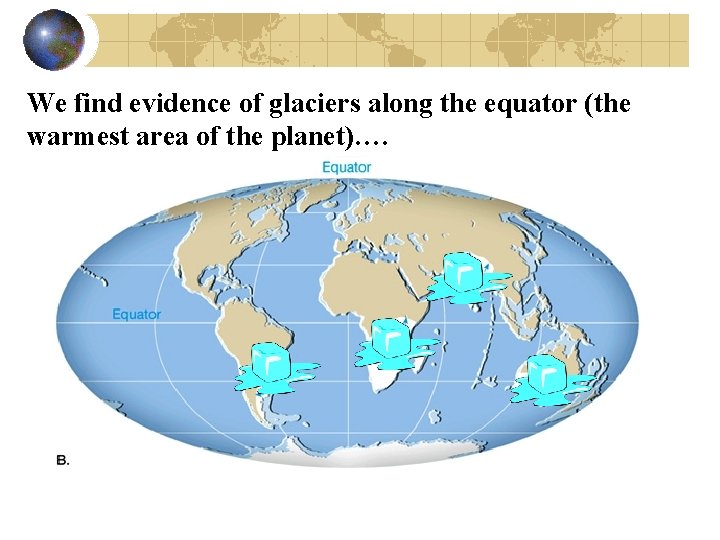 We find evidence of glaciers along the equator (the warmest area of the planet)….

Equator

Equator

B.